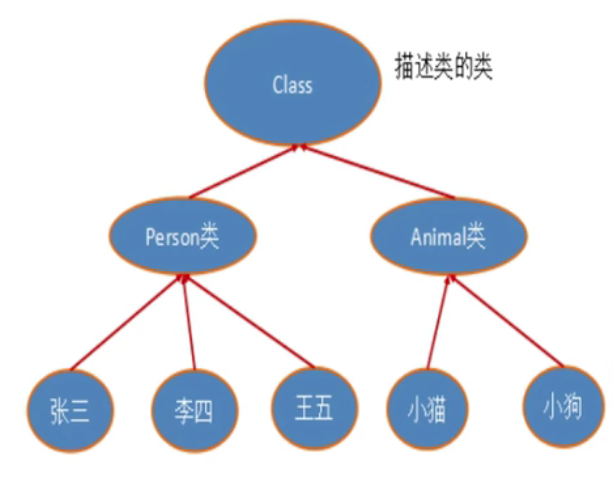 Class

描述类的类

Person类

Animal类

张三

李四

王五

小猫

小狗